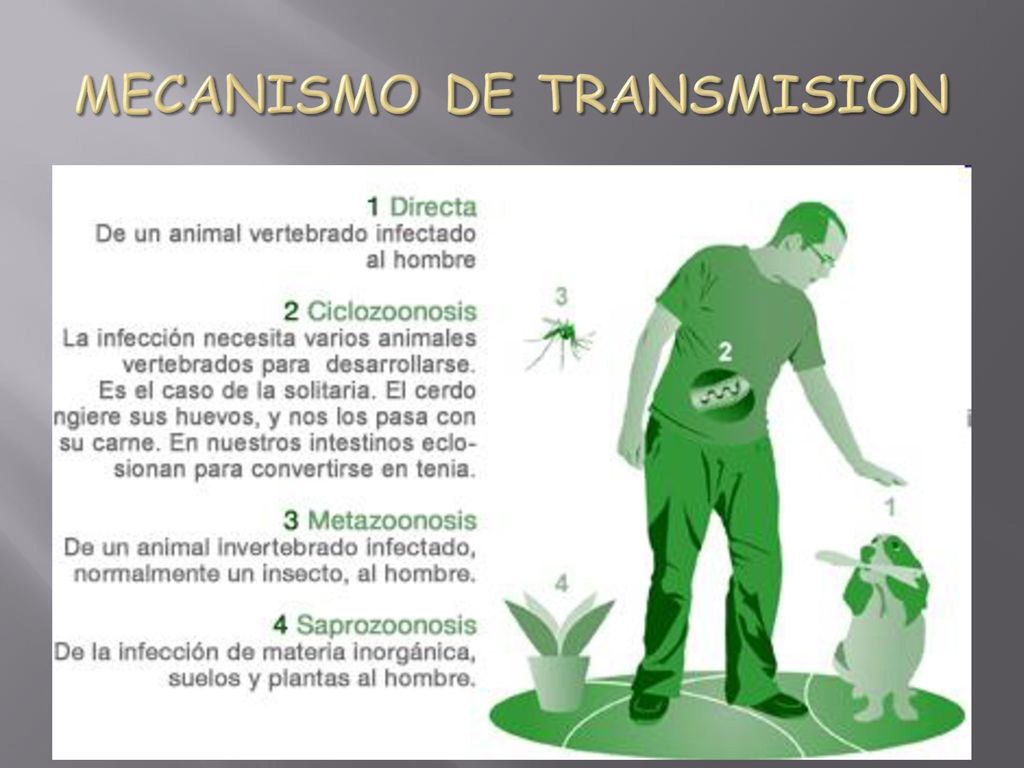 MECANISMO DE TRANSMISION

1 Directa
De un animal vertebrado infectado al hombre

2 Ciclozoonosis
La infección necesita varios animales vertebrados para desarrollarse. Es el caso de la solitaria. El cerdo ngiere sus huevos, y nos los pasa con su carne. En nuestros intestinos eclosionan para convertirse en tenia.

3 Metazoonosis
De un animal invertebrado infectado, normalmente un insecto, al hombre.

4 Saprozoonosis
De la infección de materia inorgánica, suelos y plantas al hombre.

3

2

1

4